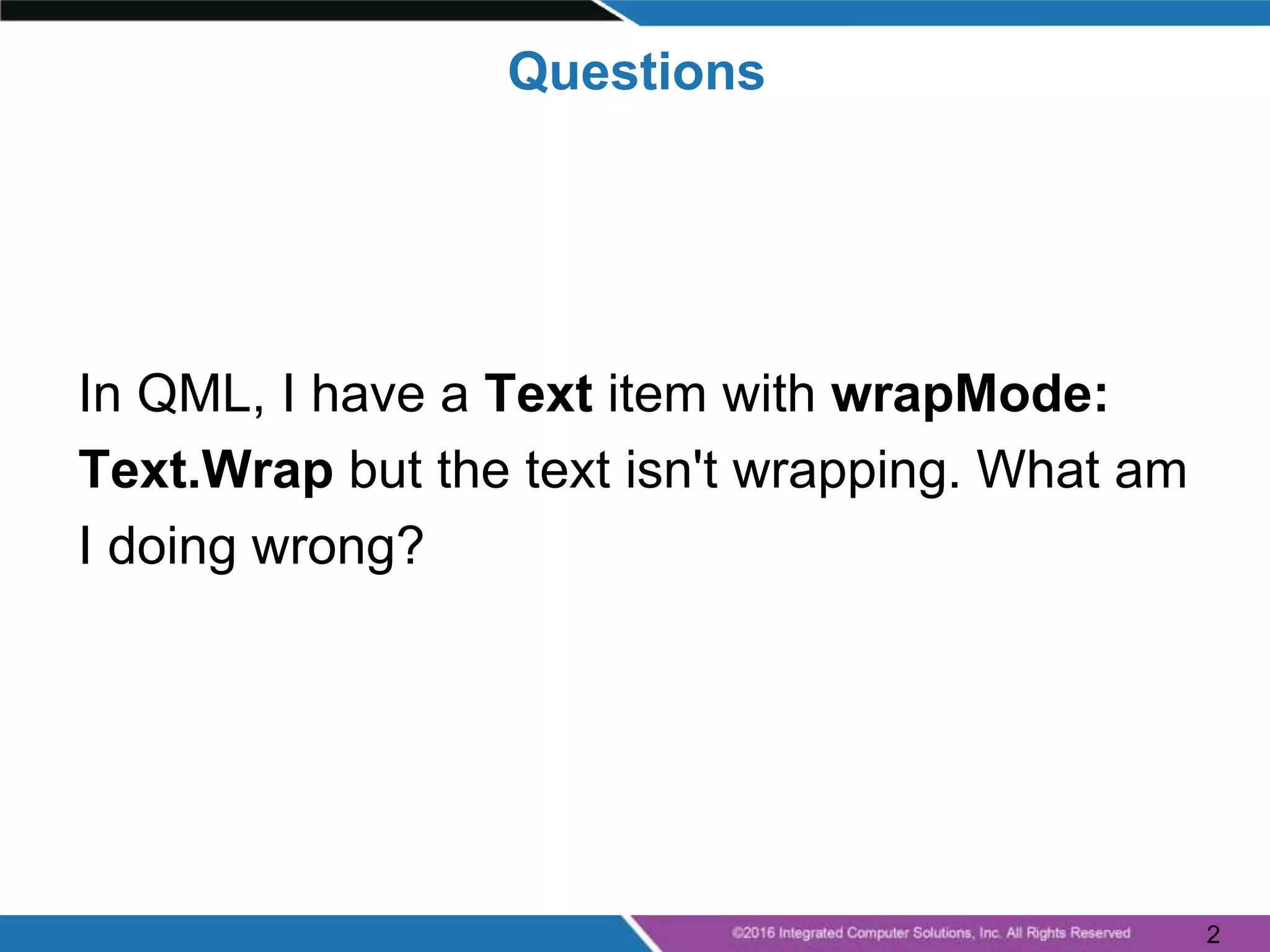 Questions

In QML, I have a Text item with wrapMode: Text.Wrap but the text isn't wrapping. What am I doing wrong?

©2016 Integrated Computer Solutions, Inc. All Rights Reserved

2